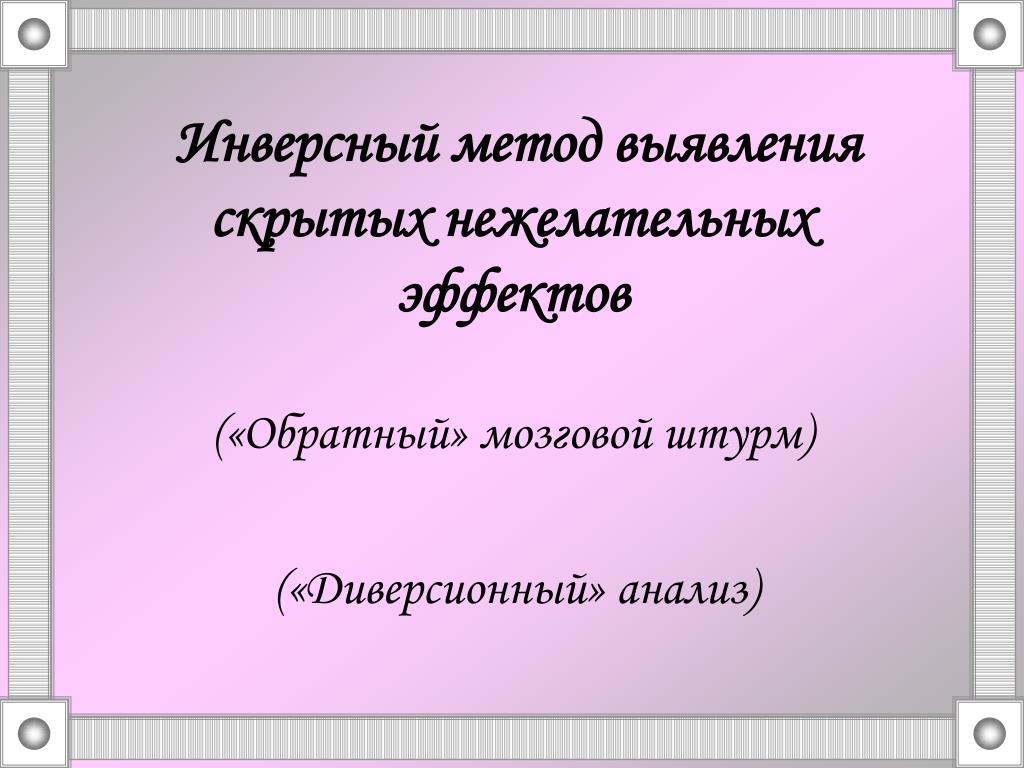 Инверсный метод выявления скрытых нежелательных эффектов

(«Обратный» мозговой штурм)

(«Диверсионный» анализ)